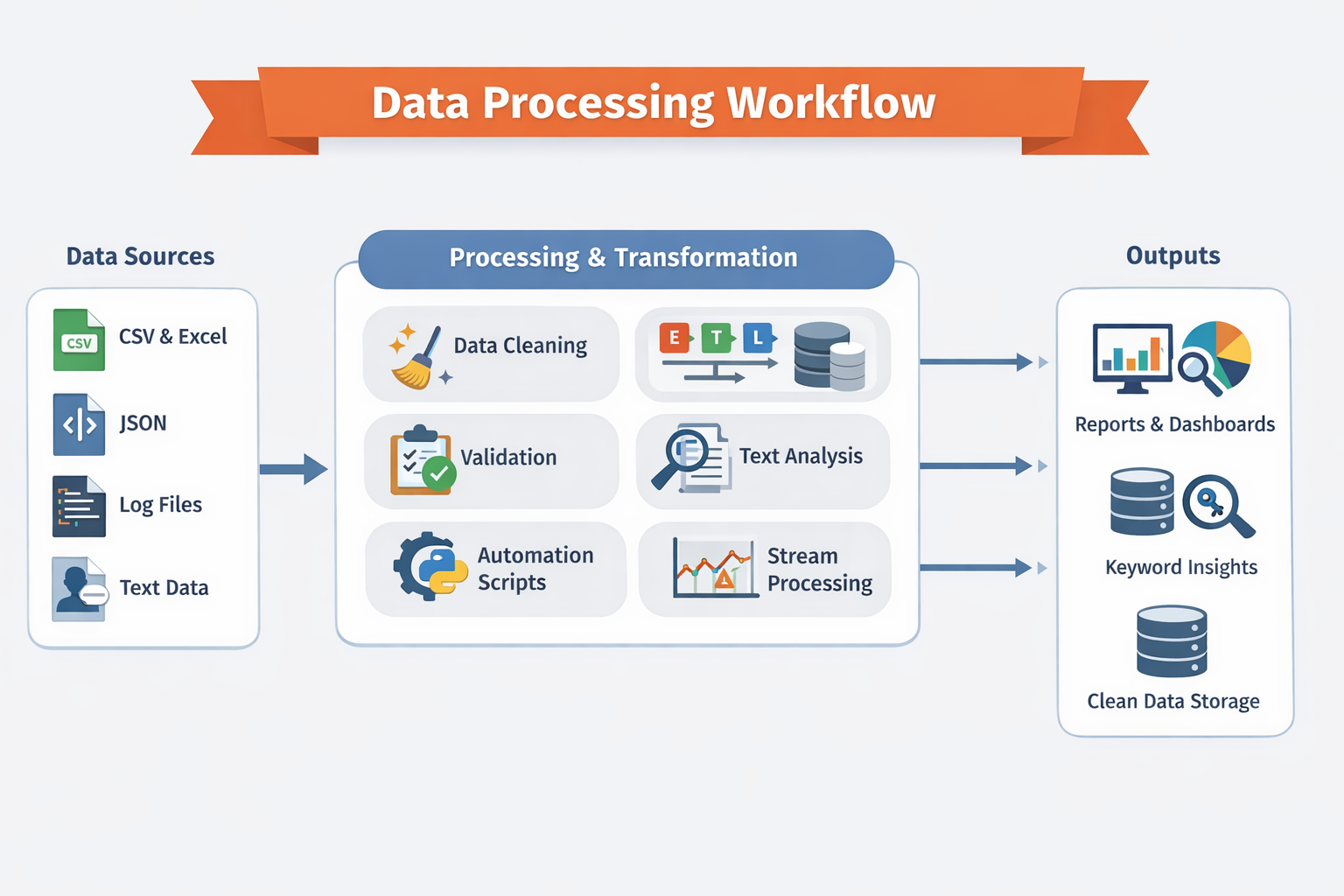 Data Processing Workflow

Data Sources

CSV

CSV & Excel

JSON

Log Files

Text Data

Processing & Transformation

Data Cleaning

E T L

Validation

Text Analysis

Automation Scripts

Stream Processing

Outputs

Reports & Dashboards

Keyword Insights

Clean Data Storage